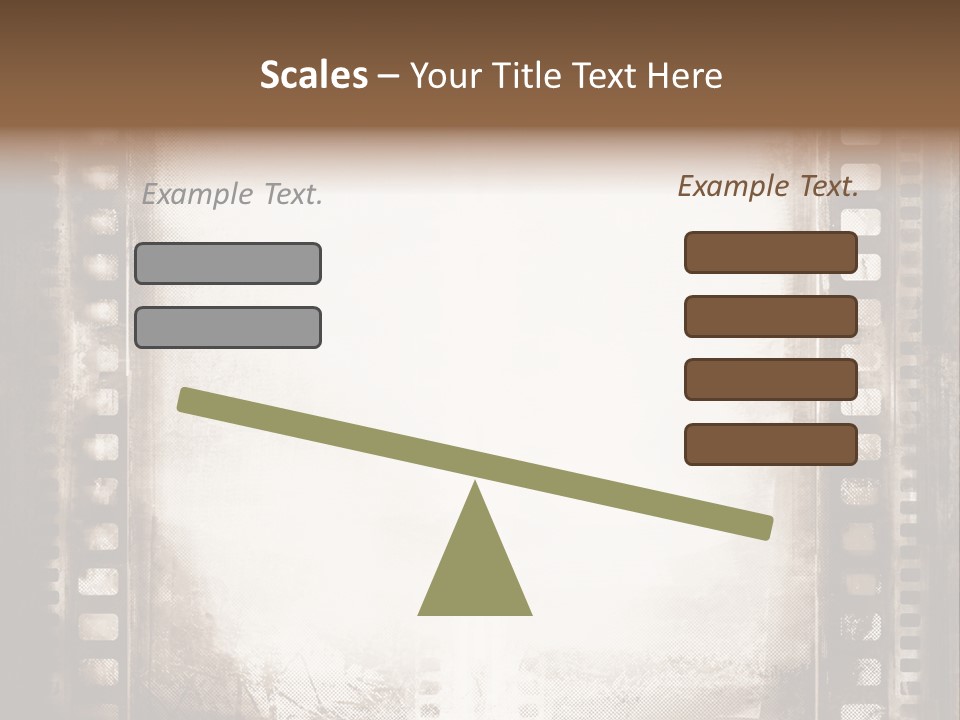 Scales – Your Title Text Here

Example Text.

Example Text.